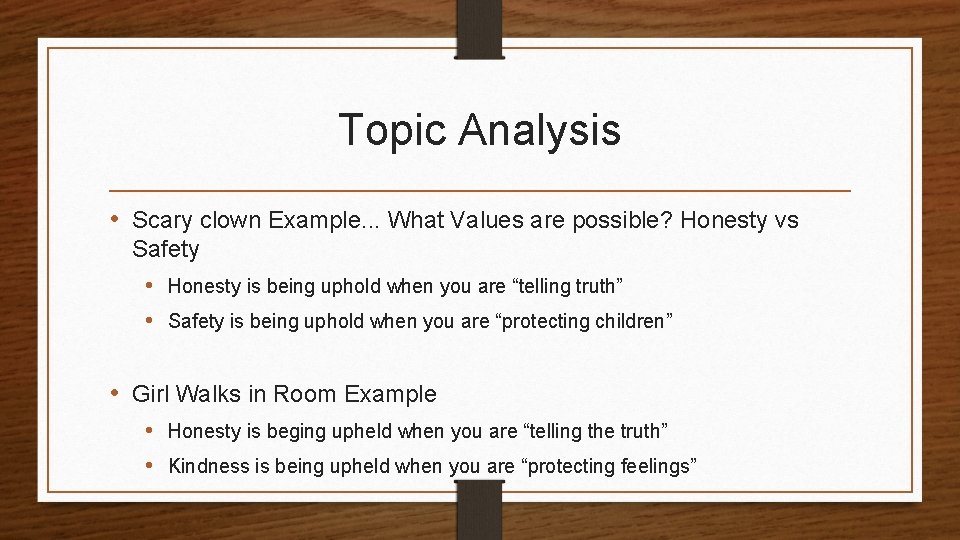 Topic Analysis

• Scary clown Example... What Values are possible? Honesty vs Safety

• Honesty is being uphold when you are “telling truth”

• Safety is being uphold when you are “protecting children”

• Girl Walks in Room Example

• Honesty is beging upheld when you are “telling the truth”

• Kindness is being upheld when you are “protecting feelings”